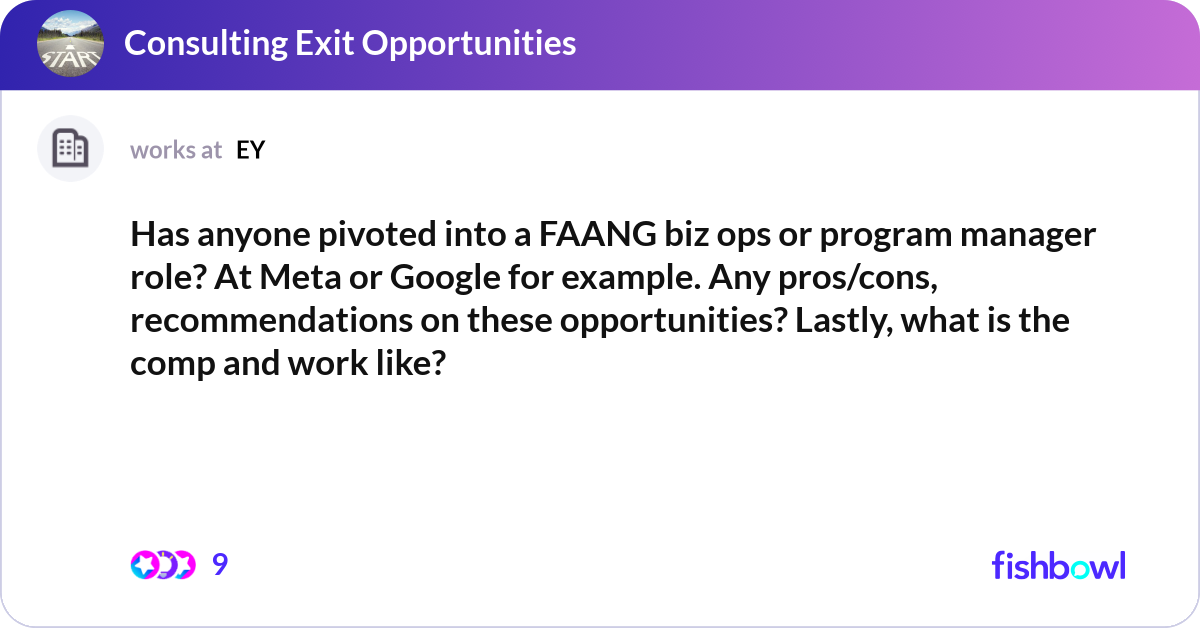 START

Consulting Exit Opportunities

works at EY

Has anyone pivoted into a FAANG biz ops or program manager role? At Meta or Google for example. Any pros/cons, recommendations on these opportunities? Lastly, what is the comp and work like?

9

fishbowl